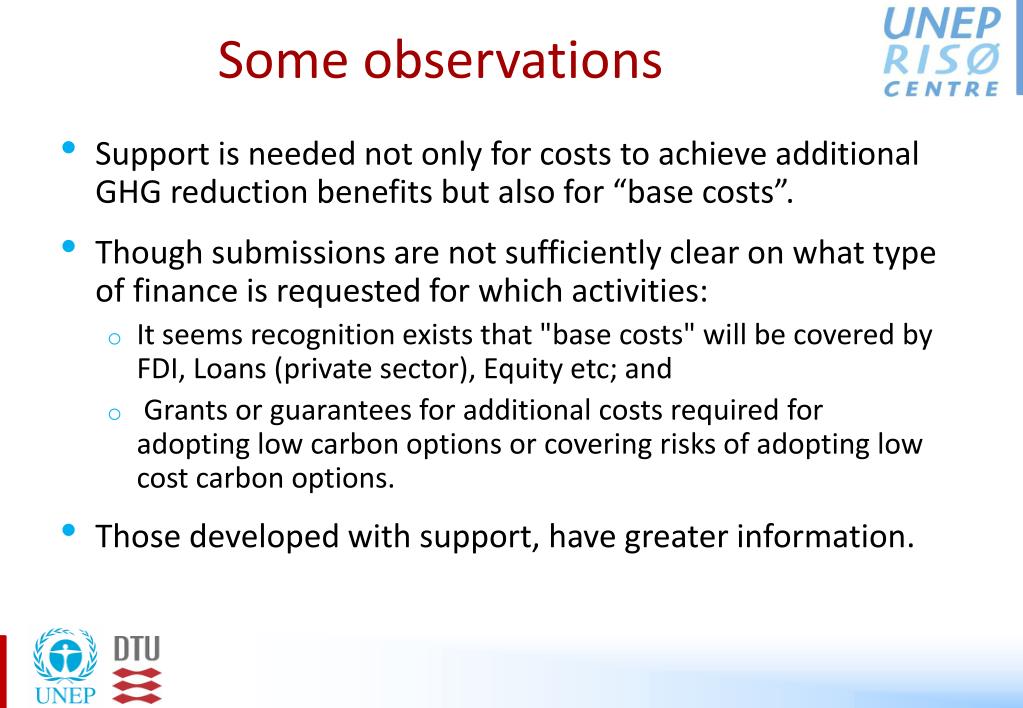 Some observations

UNEP RISØ CENTRE

• Support is needed not only for costs to achieve additional GHG reduction benefits but also for “base costs”.

• Though submissions are not sufficiently clear on what type of finance is requested for which activities:

o It seems recognition exists that "base costs" will be covered by FDI, Loans (private sector), Equity etc; and

o Grants or guarantees for additional costs required for adopting low carbon options or covering risks of adopting low cost carbon options.

• Those developed with support, have greater information.

UNEP

DTU